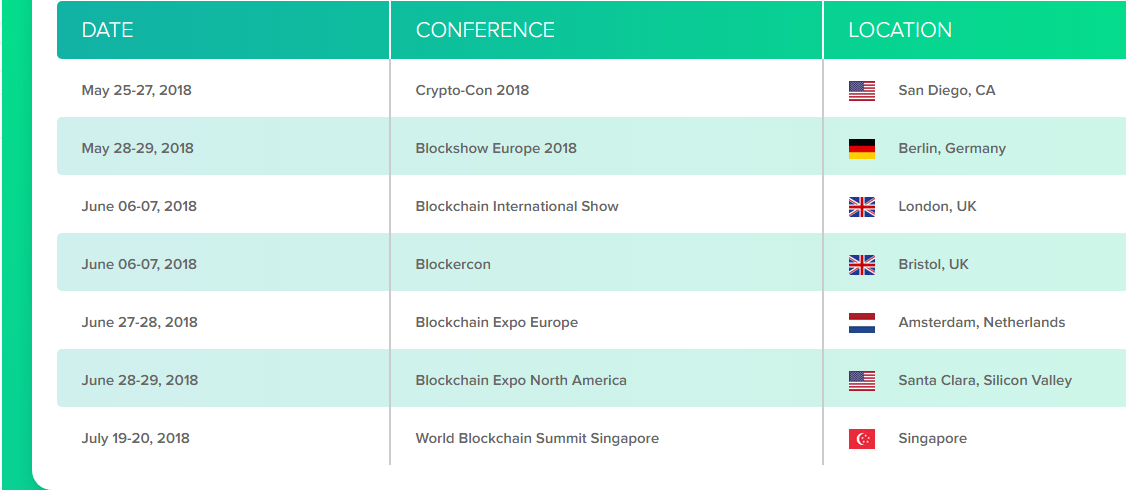 | DATE | CONFERENCE | LOCATION |
|---|---|---|
| May 25-27, 2018 | Crypto-Con 2018 | San Diego, CA |
| May 28-29, 2018 | Blockshow Europe 2018 | Berlin, Germany |
| June 06-07, 2018 | Blockchain International Show | London, UK |
| June 06-07, 2018 | Blockercon | Bristol, UK |
| June 27-28, 2018 | Blockchain Expo Europe | Amsterdam, Netherlands |
| June 28-29, 2018 | Blockchain Expo North America | Santa Clara, Silicon Valley |
| July 19-20, 2018 | World Blockchain Summit Singapore | Singapore |